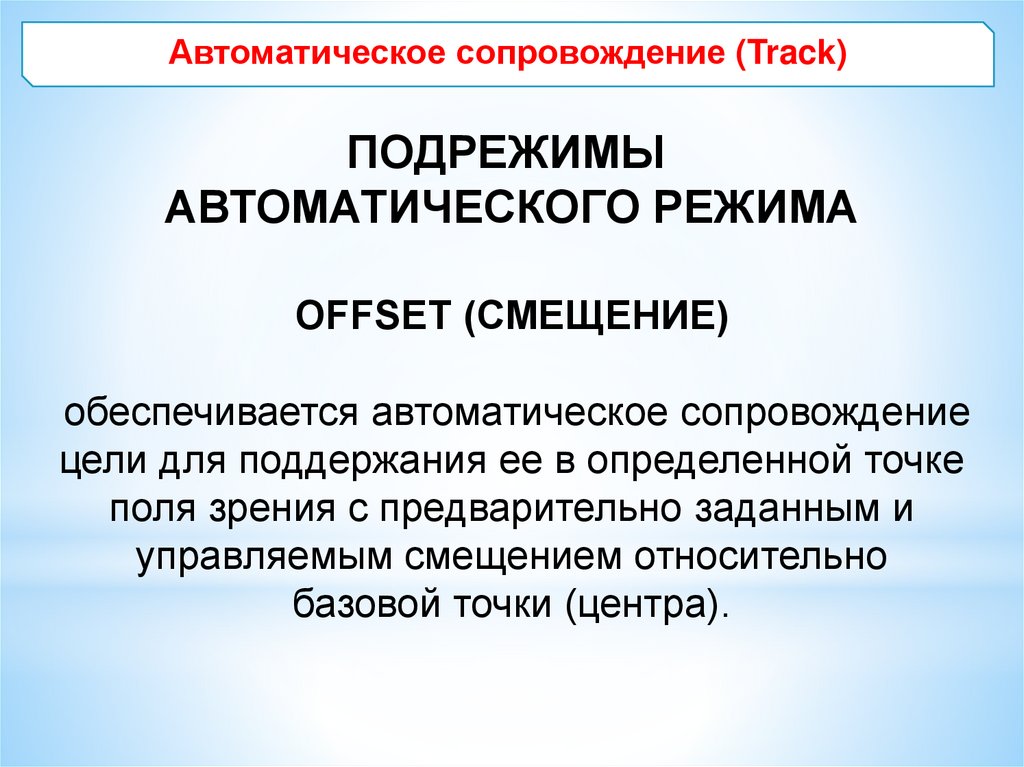 Автоматическое сопровождение (Track)

ПОДРЕЖИМЫ АВТОМАТИЧЕСКОГО РЕЖИМА

OFFSET (СМЕЩЕНИЕ)

обеспечивается автоматическое сопровождение цели для поддержания ее в определенной точке поля зрения с предварительно заданным и управляемым смещением относительно базовой точки (центра).